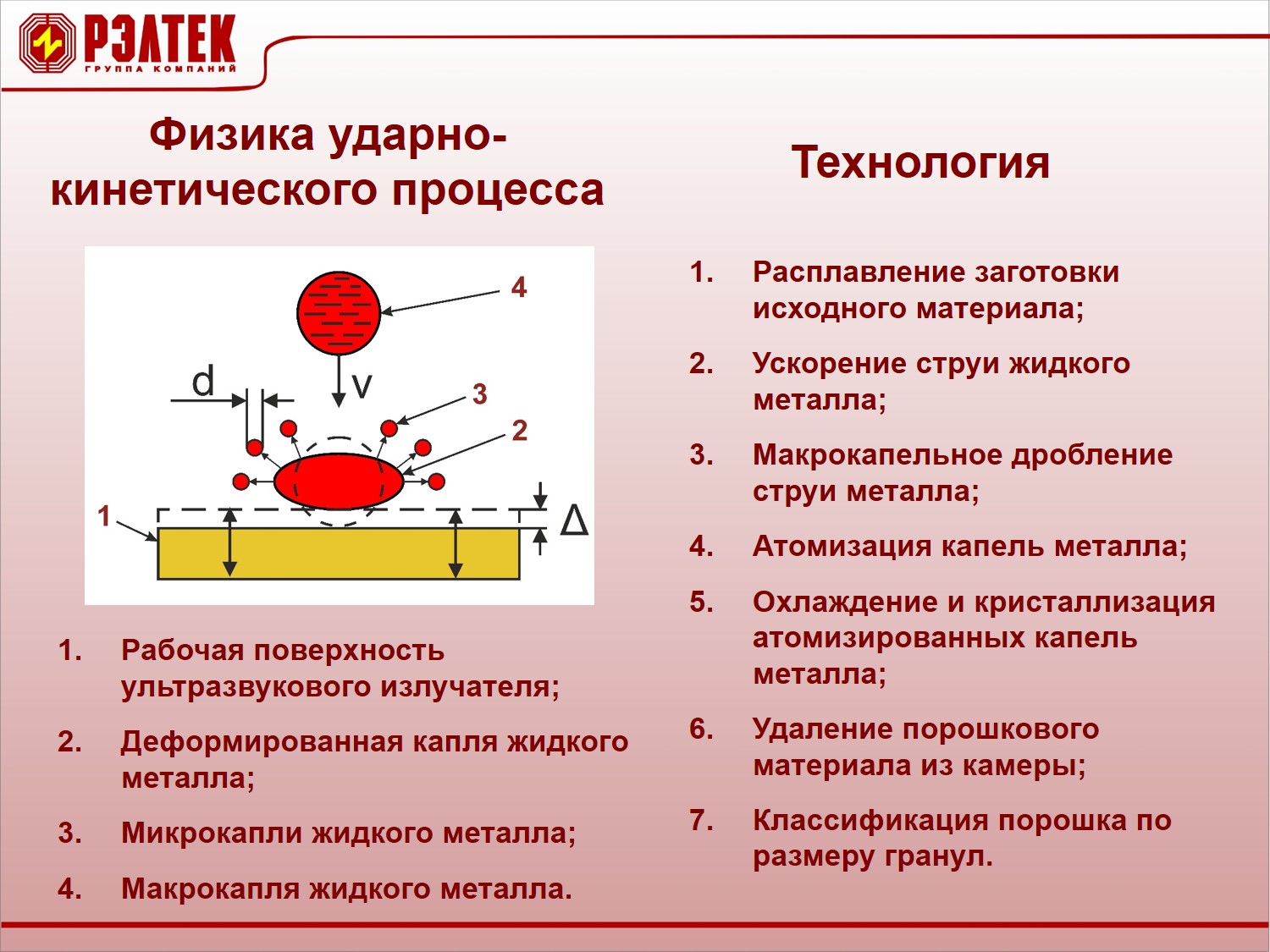 РЭЛТЕК
ГРУППА КОМПАНИЙ

Физика ударно-кинетического процесса

4
d
v
3
2
1
Δ

1. Рабочая поверхность ультразвукового излучателя;
2. Деформированная капля жидкого металла;
3. Микрокапли жидкого металла;
4. Макрокапля жидкого металла.

Технология

1. Расплавление заготовки исходного материала;
2. Ускорение струи жидкого металла;
3. Макрокапельное дробление струи металла;
4. Атомизация капель металла;
5. Охлаждение и кристаллизация атомизированных капель металла;
6. Удаление порошкового материала из камеры;
7. Классификация порошка по размеру гранул.